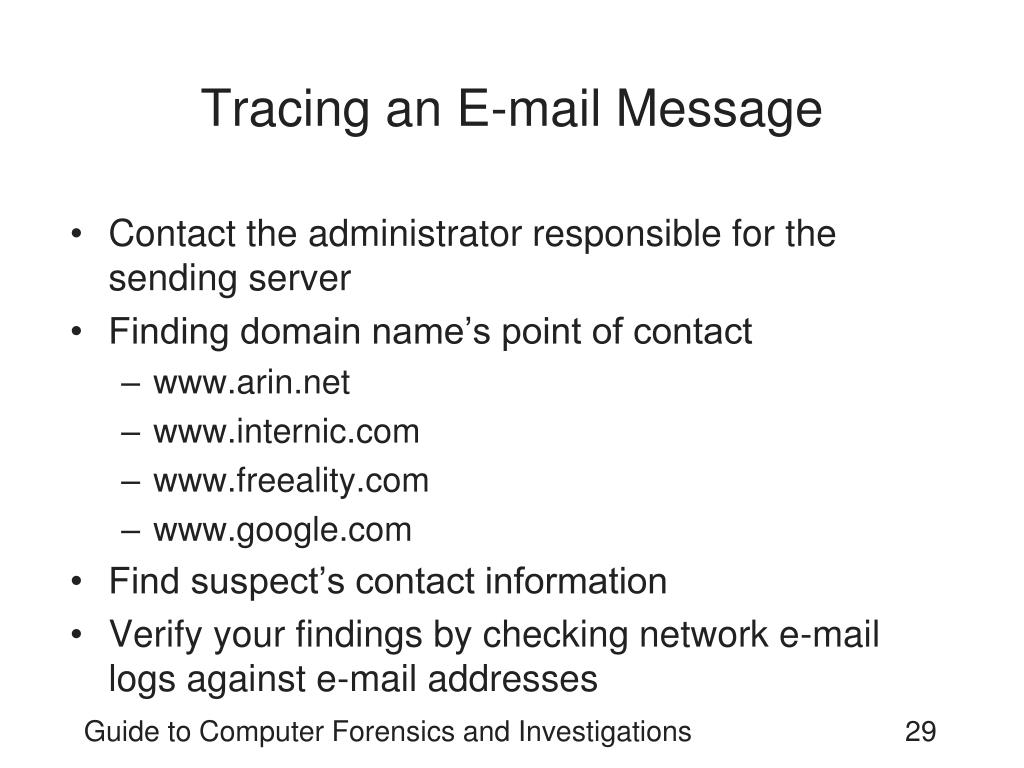 Tracing an E-mail Message

• Contact the administrator responsible for the sending server
• Finding domain name’s point of contact
– www.arin.net
– www.internic.com
– www.freeality.com
– www.google.com
• Find suspect’s contact information
• Verify your findings by checking network e-mail logs against e-mail addresses

Guide to Computer Forensics and Investigations 29